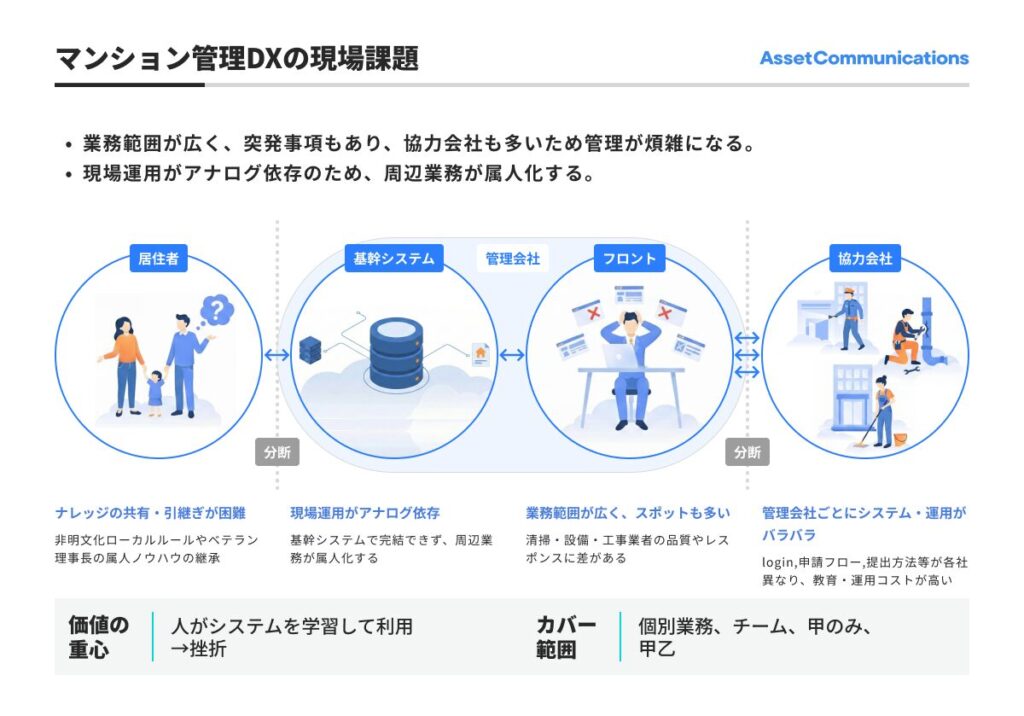 マンション管理DXの現場課題

AssetCommunications

• 業務範囲が広く、突発事項もあり、協力会社も多いため管理が煩雑になる。
• 現場運用がアナログ依存のため、周辺業務が属人化する。

居住者

基幹システム

管理会社

フロント

協力会社

分断

分断

ナレッジの共有・引継ぎが困難

非明文化ローカルルールやベテラン理事長の属人ノウハウの継承

現場運用がアナログ依存

基幹システムで完結できず、周辺業務が属人化する

業務範囲が広く、スポットも多い

清掃・設備・工事業者の品質やレスポンスに差がある

管理会社ごとにシステム・運用がバラバラ

login,申請フロー,提出方法等が各社異なり、教育・運用コストが高い

価値の重心

人がシステムを学習して利用
→挫折

カバー範囲

個別業務、チーム、甲のみ、甲乙